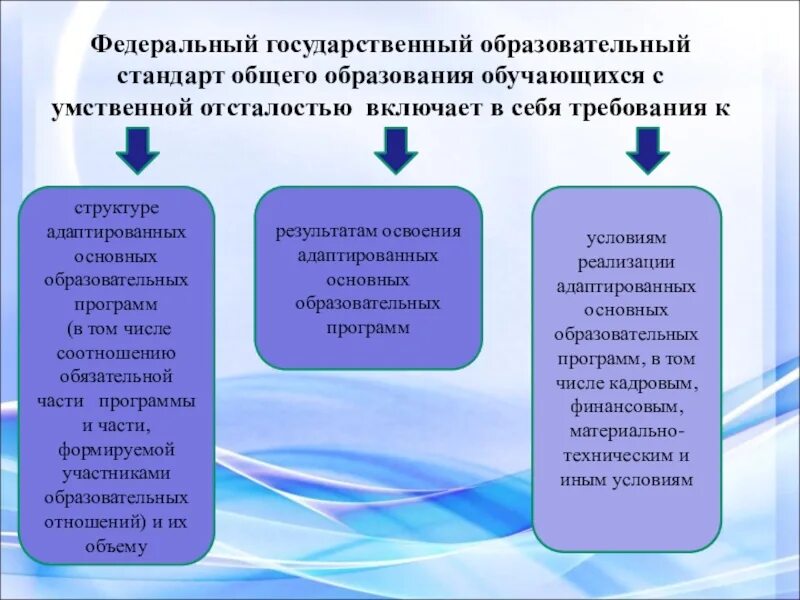 Федеральный государственный образовательный стандарт общего образования обучающихся с умственной отсталостью включает в себя требования к

структуре адаптированных основных образовательных программ (в том числе соотношению обязательной части программы и части, формируемой участниками образовательных отношений) и их объему

результатам освоения адаптированных основных образовательных программ

условиям реализации адаптированных основных образовательных программ, в том числе кадровым, финансовым, материально-техническим и иным условиям